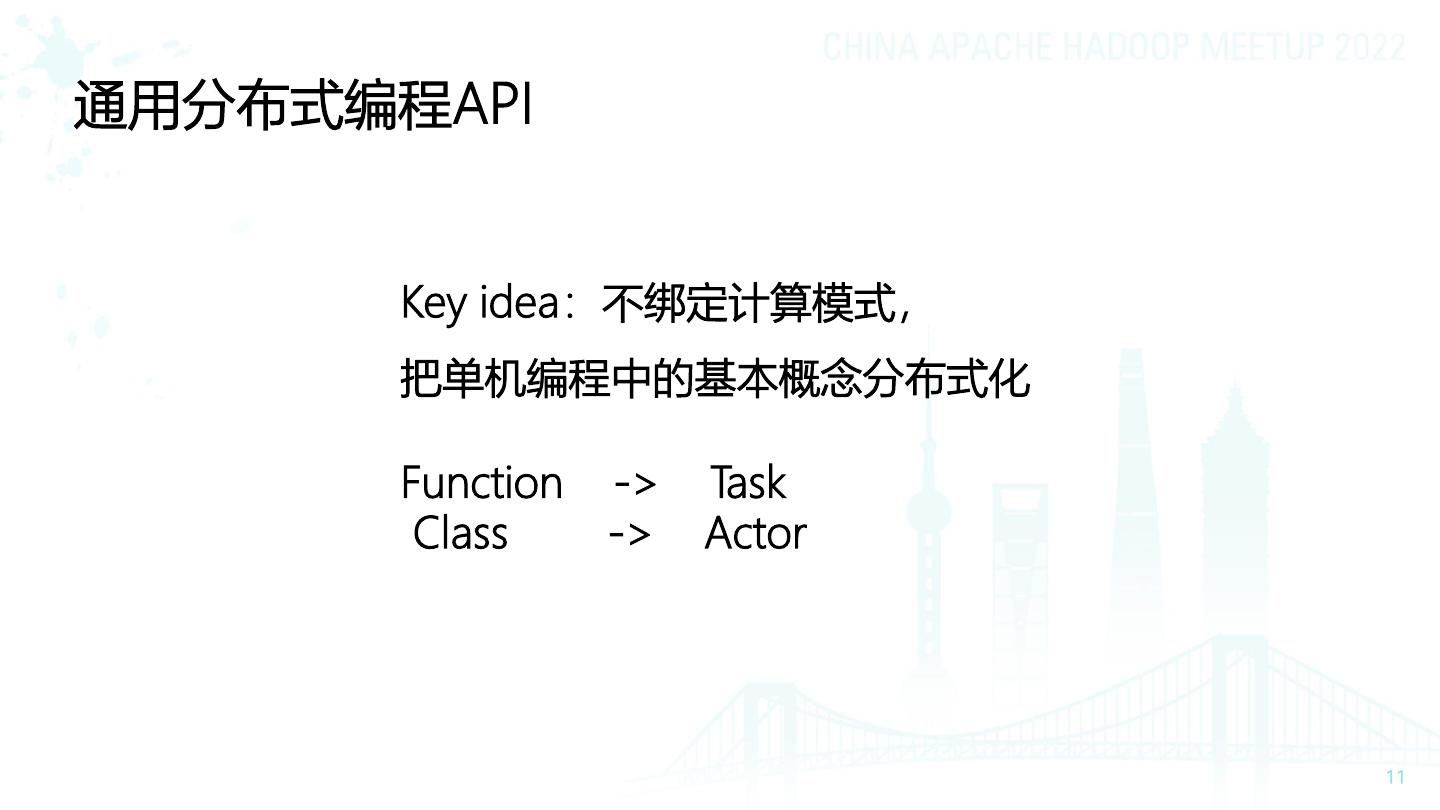 CHINA APACHE HADOOP MEETUP 2022

通用分布式编程API

Key idea：不绑定计算模式，

把单机编程中的基本概念分布式化

Function -> Task
Class -> Actor

11